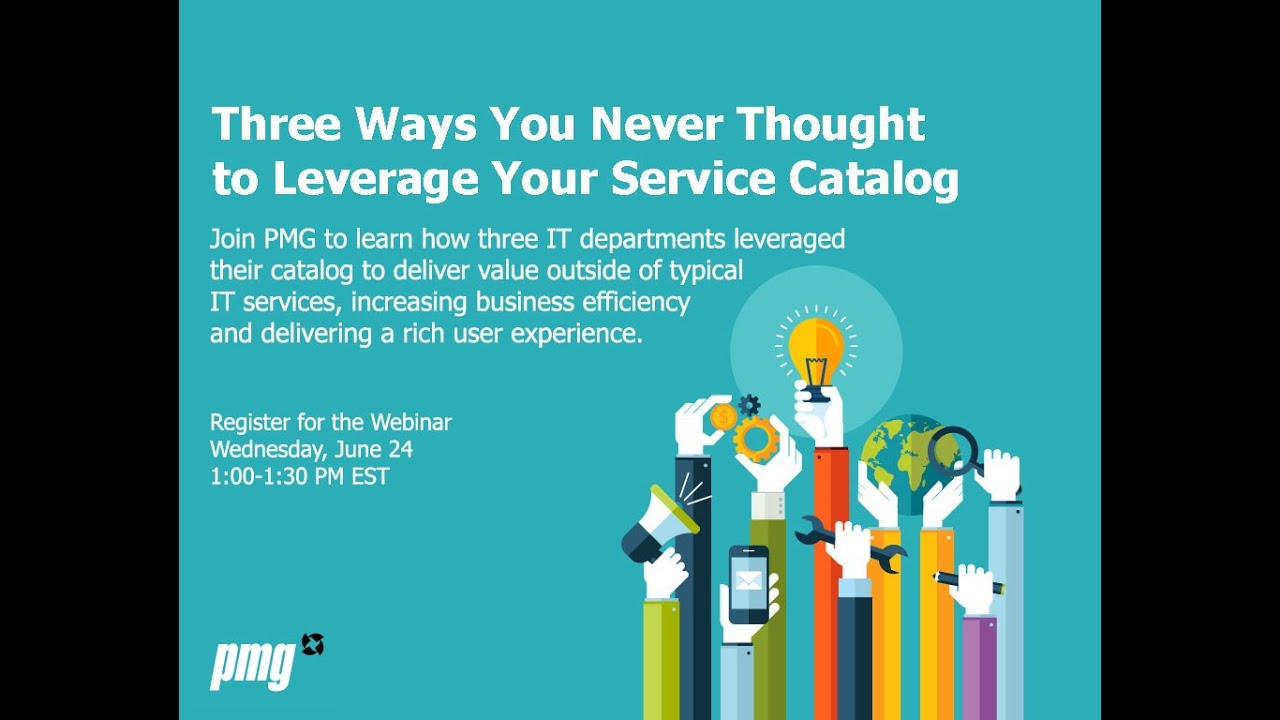 Three Ways You Never Thought to Leverage Your Service Catalog

Join PMG to learn how three IT departments leveraged their catalog to deliver value outside of typical IT services, increasing business efficiency and delivering a rich user experience.

Register for the Webinar
Wednesday, June 24
1:00-1:30 PM EST

pmg